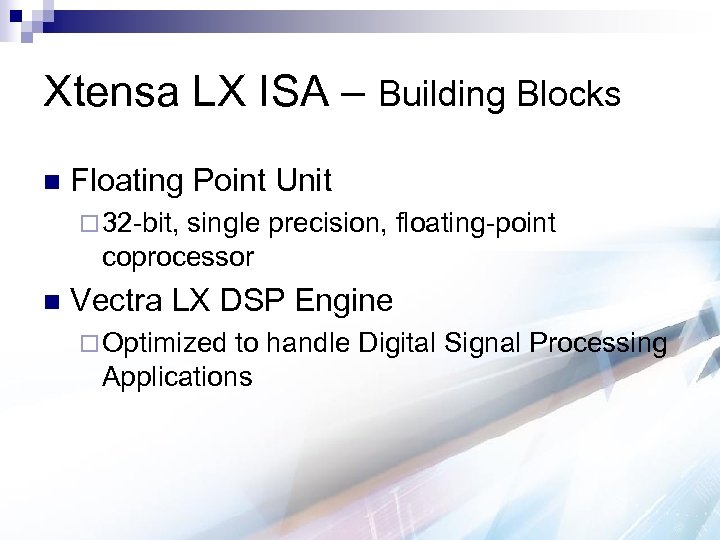 Xtensa LX ISA – Building Blocks

■ Floating Point Unit
□ 32-bit, single precision, floating-point coprocessor

■ Vectra LX DSP Engine
□ Optimized to handle Digital Signal Processing Applications